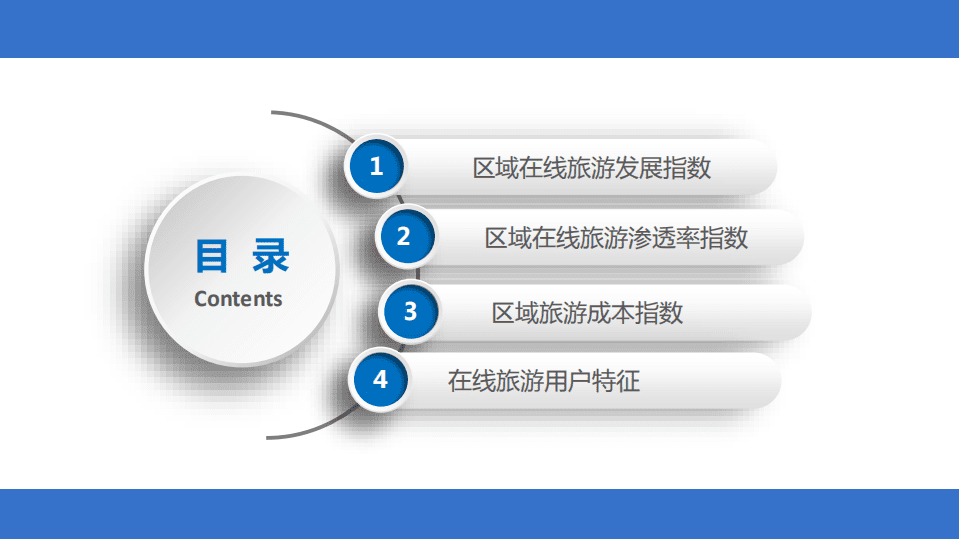 目 录
Contents

1 区域在线旅游发展指数

2 区域在线旅游渗透率指数

3 区域旅游成本指数

4 在线旅游用户特征